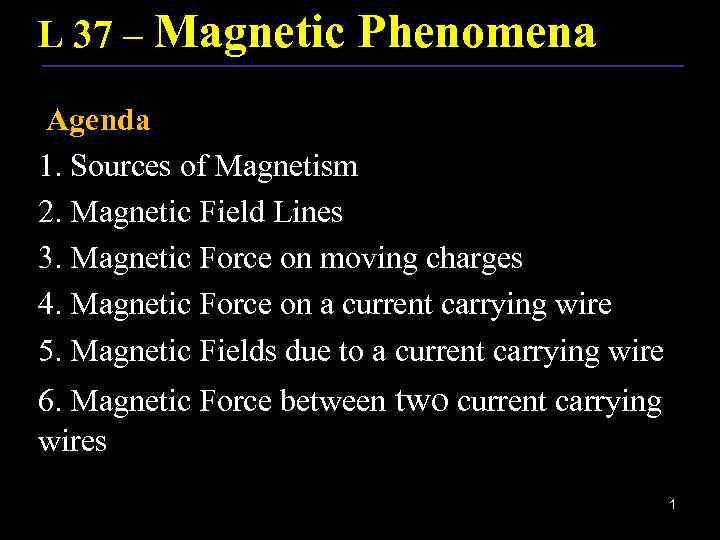 L 37 – Magnetic Phenomena

Agenda

1. Sources of Magnetism
2. Magnetic Field Lines
3. Magnetic Force on moving charges
4. Magnetic Force on a current carrying wire
5. Magnetic Fields due to a current carrying wire
6. Magnetic Force between two current carrying wires

1